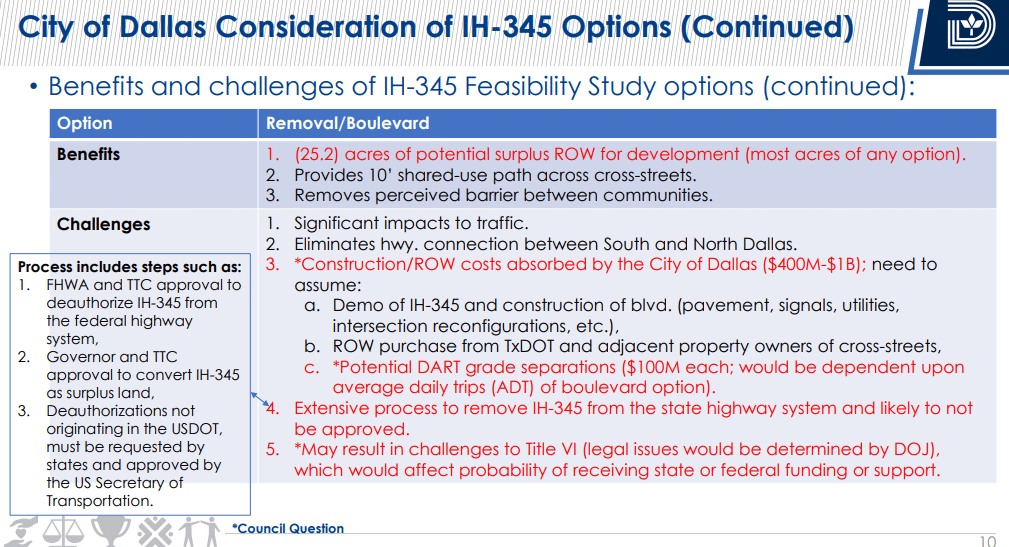 City of Dallas Consideration of IH-345 Options (Continued)

• Benefits and challenges of IH-345 Feasibility Study options (continued):

| Option | Removal/Boulevard |
|---|---|
| Benefits | 1. (25.2) acres of potential surplus ROW for development (most acres of any option). 2. Provides 10' shared-use path across cross-streets. 3. Removes perceived barrier between communities. |
| Challenges | 1. Significant impacts to traffic. 2. Eliminates hwy. connection between South and North Dallas. 3. *Construction/ROW costs absorbed by the City of Dallas ($400M-$1B); need to assume: a. Demo of IH-345 and construction of blvd. (pavement, signals, utilities, intersection reconfigurations, etc.), b. ROW purchase from TxDOT and adjacent property owners of cross-streets, c. *Potential DART grade separations ($100M each; would be dependent upon average daily trips (ADT) of boulevard option). 4. Extensive process to remove IH-345 from the state highway system and likely to not be approved. 5. *May result in challenges to Title VI (legal issues would be determined by DOJ), which would affect probability of receiving state or federal funding or support. |

Process includes steps such as:
1. FHWA and TTC approval to deauthorize IH-345 from the federal highway system,
2. Governor and TTC approval to convert IH-345 as surplus land,
3. Deauthorizations not originating in the USDOT, must be requested by states and approved by the US Secretary of Transportation.

*Council Question

10